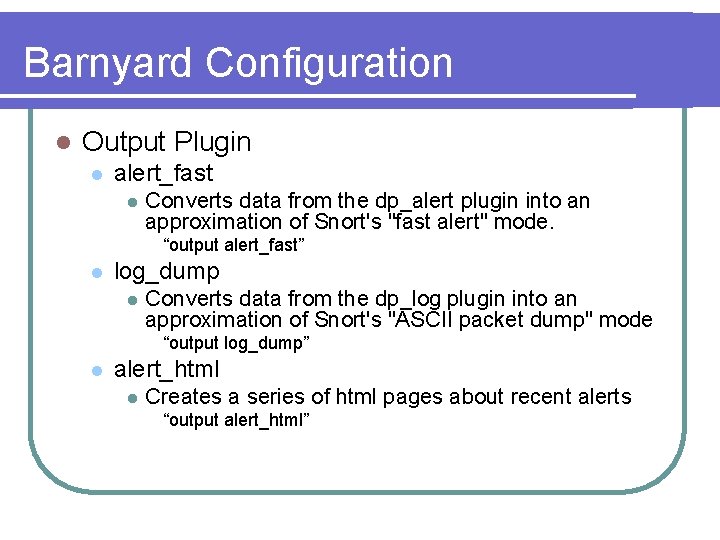 Barnyard Configuration

Output Plugin

alert_fast

Converts data from the dp_alert plugin into an approximation of Snort's "fast alert" mode.

“output alert_fast”

log_dump

Converts data from the dp_log plugin into an approximation of Snort's "ASCII packet dump" mode

“output log_dump”

alert_html

Creates a series of html pages about recent alerts

“output alert_html”